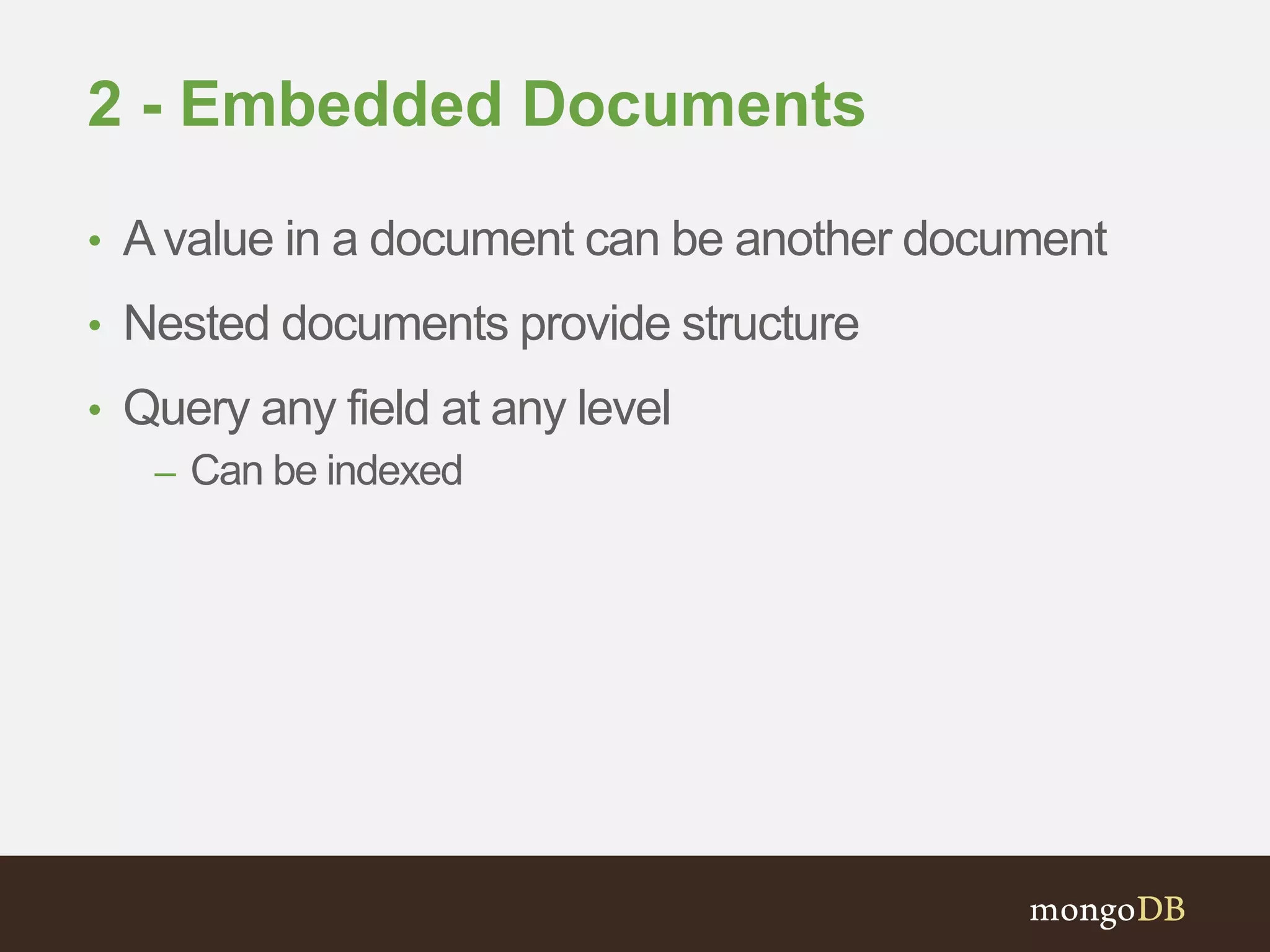 2 - Embedded Documents

• A value in a document can be another document
• Nested documents provide structure
• Query any field at any level
 – Can be indexed

mongoDB